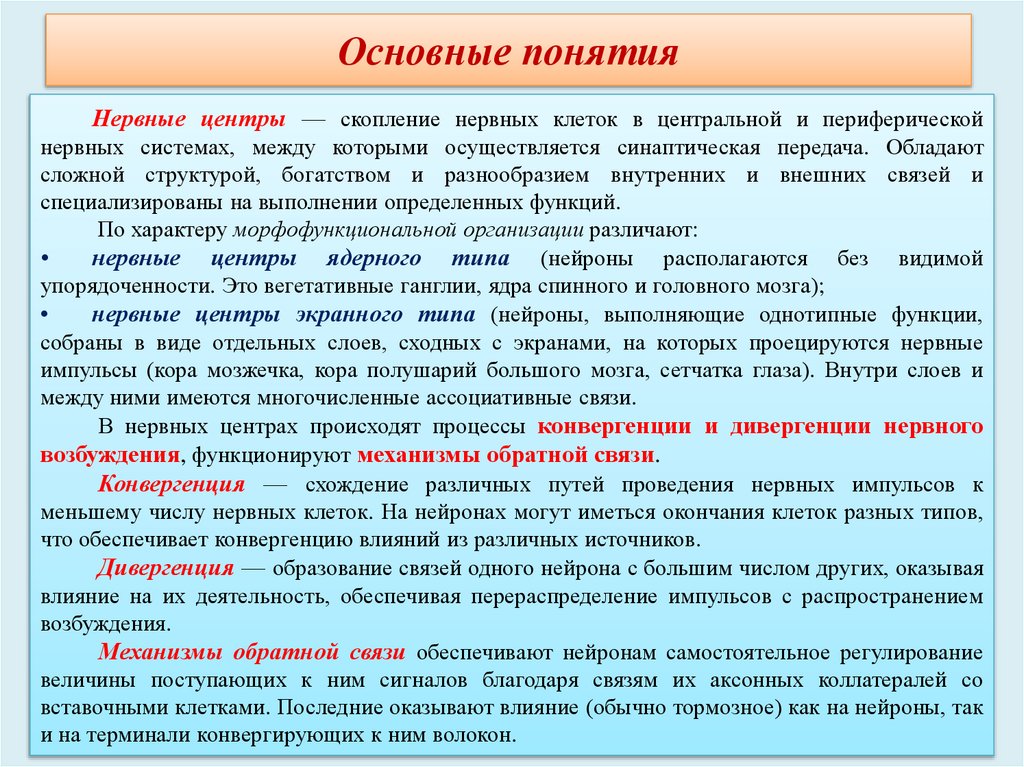 Основные понятия

Нервные центры — скопление нервных клеток в центральной и периферической нервных системах, между которыми осуществляется синаптическая передача. Обладают сложной структурой, богатством и разнообразием внутренних и внешних связей и специализированы на выполнении определенных функций.

По характеру морфофункциональной организации различают:

• нервные центры ядерного типа (нейроны располагаются без видимой упорядоченности. Это вегетативные ганглии, ядра спинного и головного мозга);

• нервные центры экранного типа (нейроны, выполняющие однотипные функции, собраны в виде отдельных слоев, сходных с экранами, на которых проецируются нервные импульсы (кора мозжечка, кора полушарий большого мозга, сетчатка глаза). Внутри слоев и между ними имеются многочисленные ассоциативные связи.

В нервных центрах происходят процессы конвергенции и дивергенции нервного возбуждения, функционируют механизмы обратной связи.

Конвергенция — схождение различных путей проведения нервных импульсов к меньшему числу нервных клеток. На нейронах могут иметься окончания клеток разных типов, что обеспечивает конвергенцию влияний из различных источников.

Дивергенция — образование связей одного нейрона с большим числом других, оказывая влияние на их деятельность, обеспечивая перераспределение импульсов с распространением возбуждения.

Механизмы обратной связи обеспечивают нейронам самостоятельное регулирование величины поступающих к ним сигналов благодаря связям их аксонных коллатералей со вставочными клетками. Последние оказывают влияние (обычно тормозное) как на нейроны, так и на терминали конвергирующих к ним волокон.